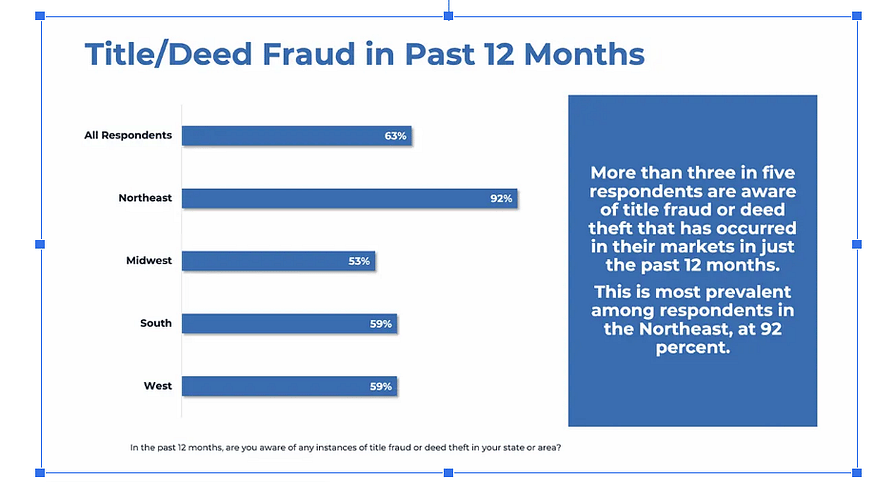 Title/Deed Fraud in Past 12 Months

All Respondents 63%

Northeast 92%

Midwest 53%

South 59%

West 59%

More than three in five respondents are aware of title fraud or deed theft that has occurred in their markets in just the past 12 months.

This is most prevalent among respondents in the Northeast, at 92 percent.

In the past 12 months, are you aware of any instances of title fraud or deed theft in your state or area?